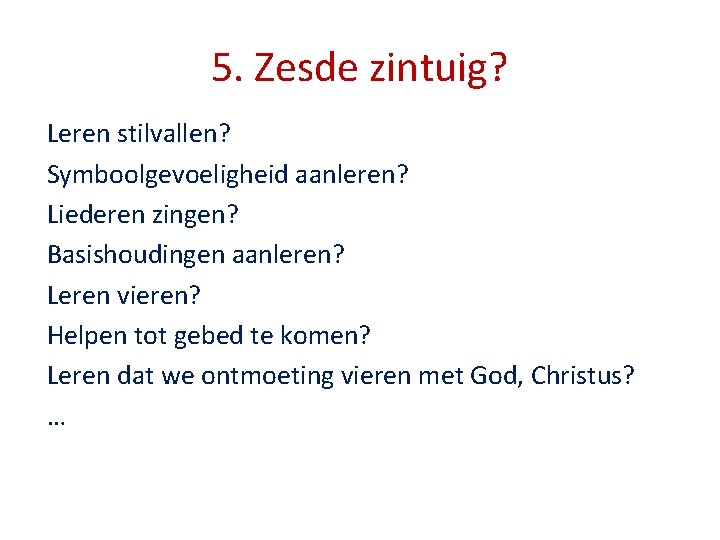 5. Zesde zintuig?

Leren stilvallen?

Symboolgevoeligheid aanleren?

Liederen zingen?

Basishoudingen aanleren?

Leren vieren?

Helpen tot gebed te komen?

Leren dat we ontmoeting vieren met God, Christus?

…